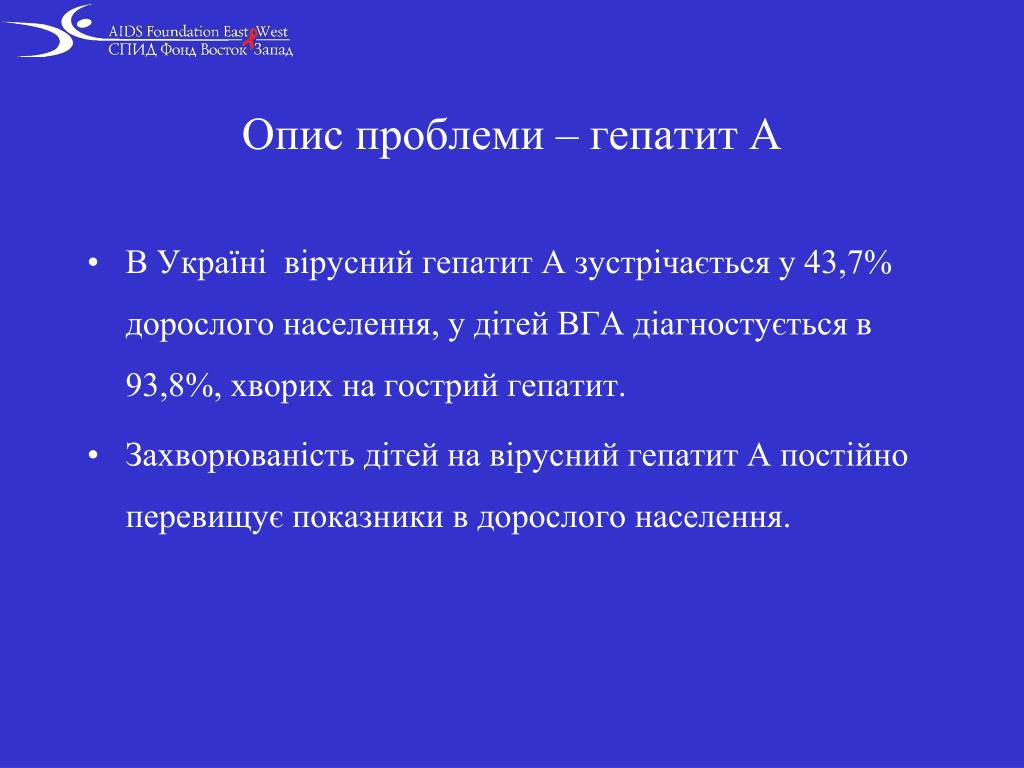 AIDS Foundation East West
СПИД Фонд Восток Запад

Опис проблеми – гепатит А

• В Україні вірусний гепатит А зустрічається у 43,7% дорослого населення, у дітей ВГА діагностується в 93,8%, хворих на гострий гепатит.

• Захворюваність дітей на вірусний гепатит А постійно перевищує показники в дорослого населення.